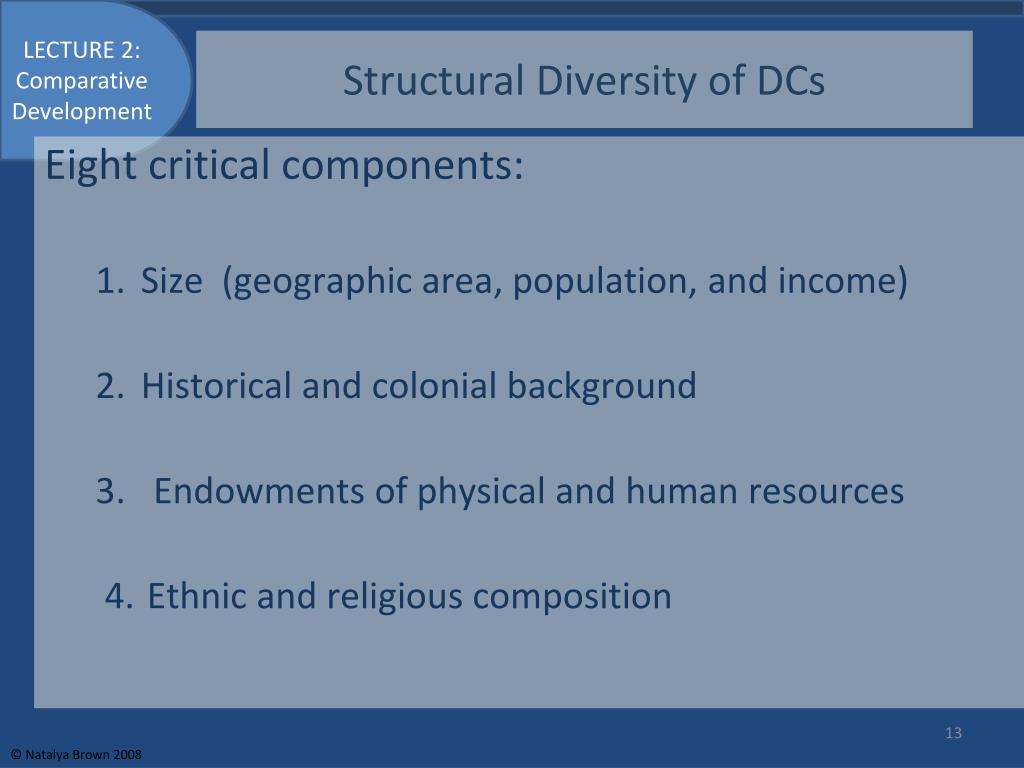 LECTURE 2: Comparative Development

Structural Diversity of DCs

Eight critical components:

1. Size (geographic area, population, and income)

2. Historical and colonial background

3. Endowments of physical and human resources

4. Ethnic and religious composition

13

© Natalya Brown 2008